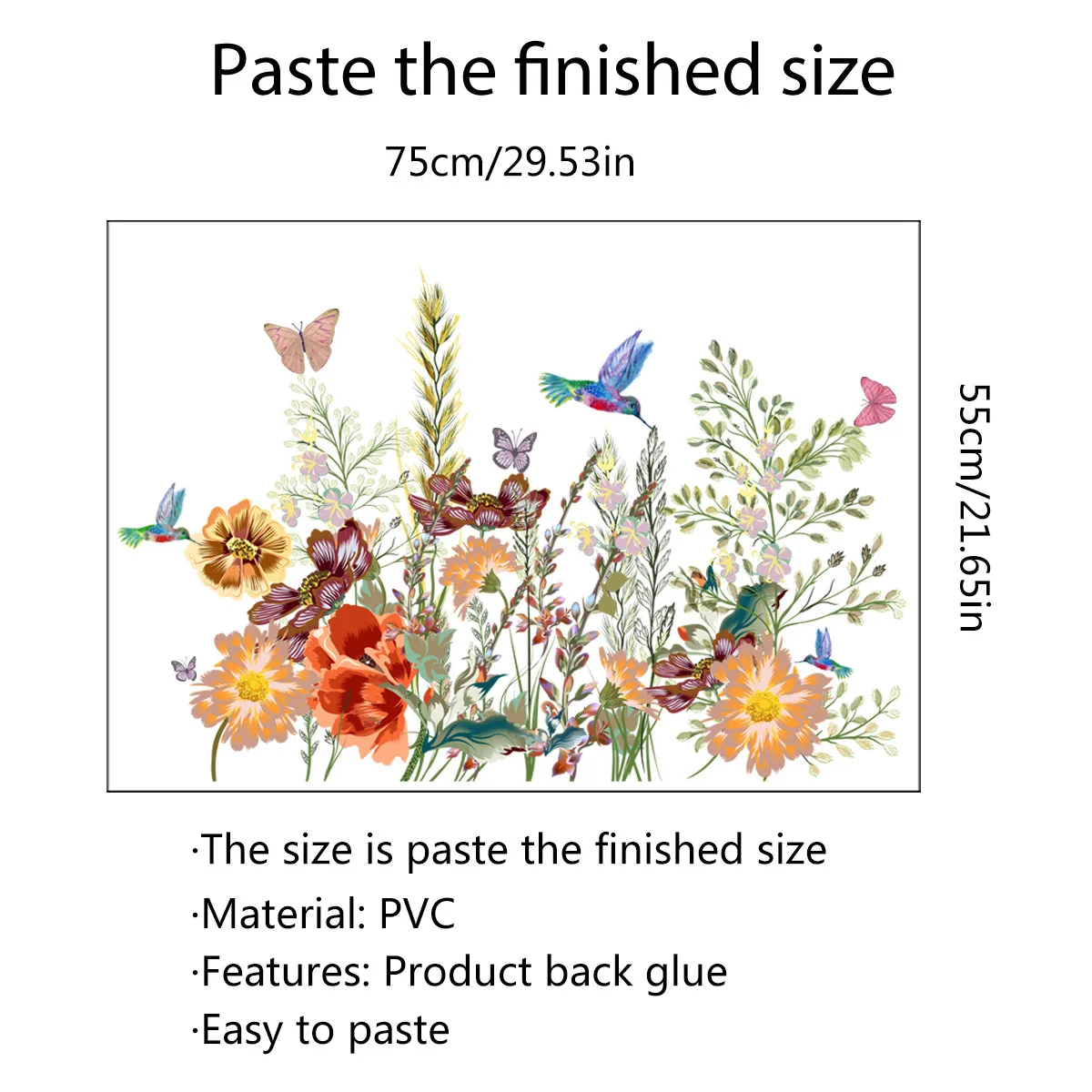 Paste the finished size

75cm/29.53in

55cm/21.65in

·The size is paste the finished size

·Material: PVC

·Features: Product back glue

·Easy to paste